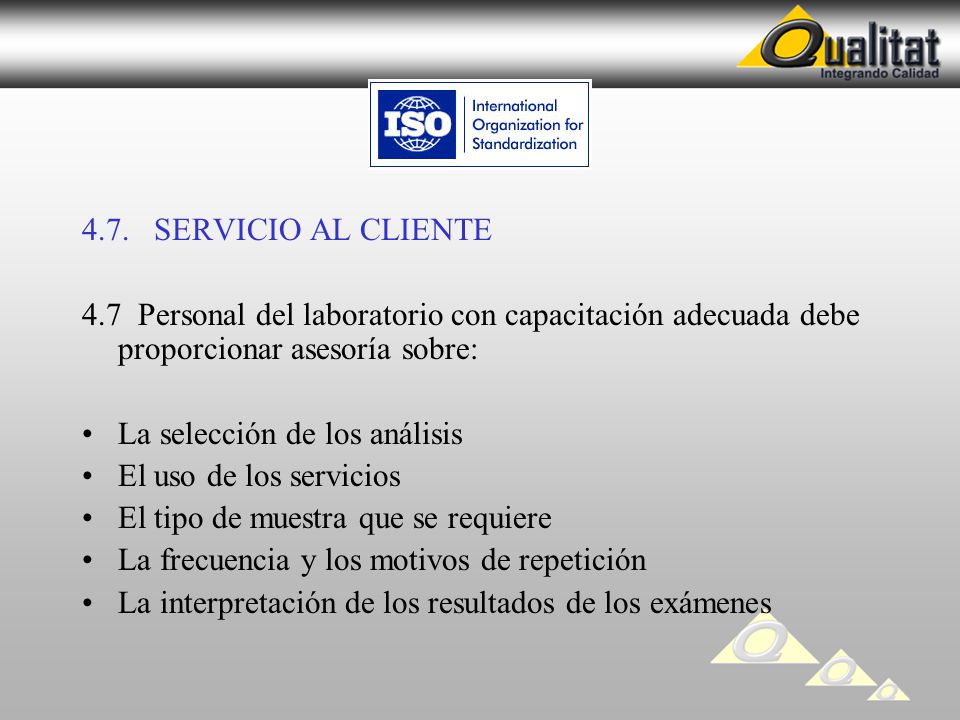 Qualitat
Integrando Calidad

ISO
International Organization for Standardization

4.7. SERVICIO AL CLIENTE

4.7 Personal del laboratorio con capacitación adecuada debe proporcionar asesoría sobre:

• La selección de los análisis
• El uso de los servicios
• El tipo de muestra que se requiere
• La frecuencia y los motivos de repetición
• La interpretación de los resultados de los exámenes